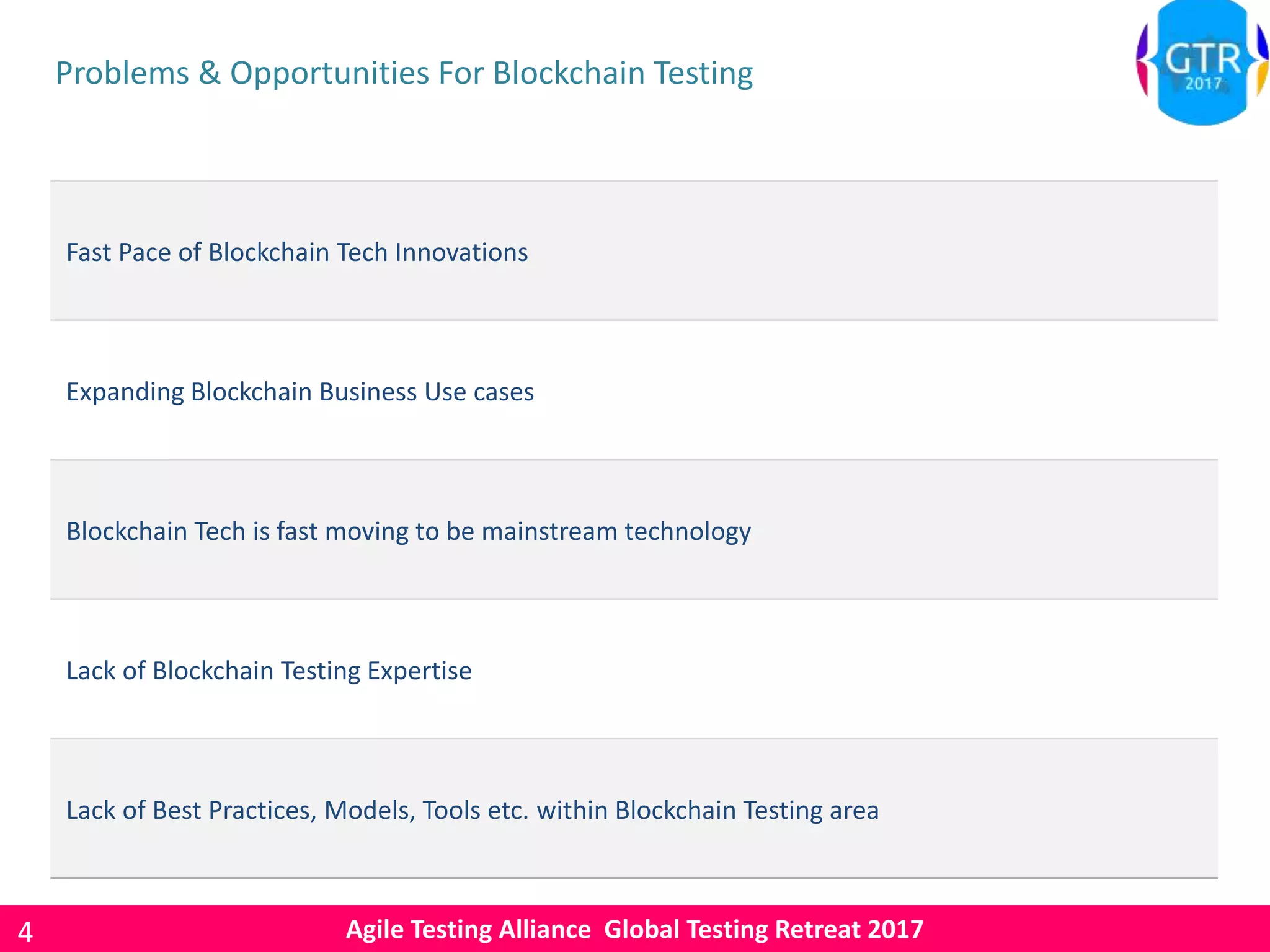 Problems & Opportunities For Blockchain Testing

GTR 2017

Fast Pace of Blockchain Tech Innovations

Expanding Blockchain Business Use cases

Blockchain Tech is fast moving to be mainstream technology

Lack of Blockchain Testing Expertise

Lack of Best Practices, Models, Tools etc. within Blockchain Testing area

4 Agile Testing Alliance Global Testing Retreat 2017